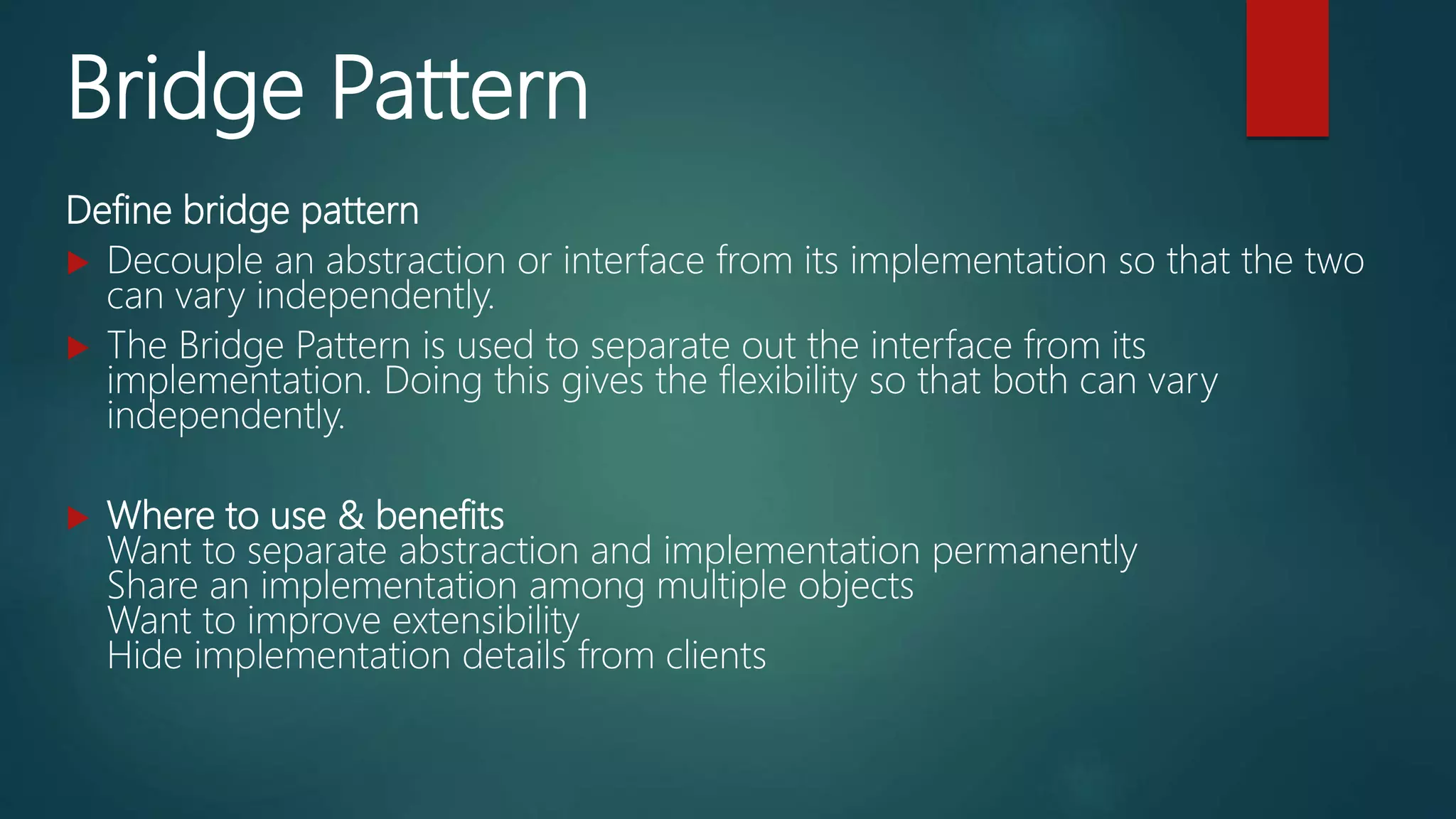 Bridge Pattern

Define bridge pattern

Decouple an abstraction or interface from its implementation so that the two can vary independently.

The Bridge Pattern is used to separate out the interface from its implementation. Doing this gives the flexibility so that both can vary independently.

Where to use & benefits
Want to separate abstraction and implementation permanently
Share an implementation among multiple objects
Want to improve extensibility
Hide implementation details from clients